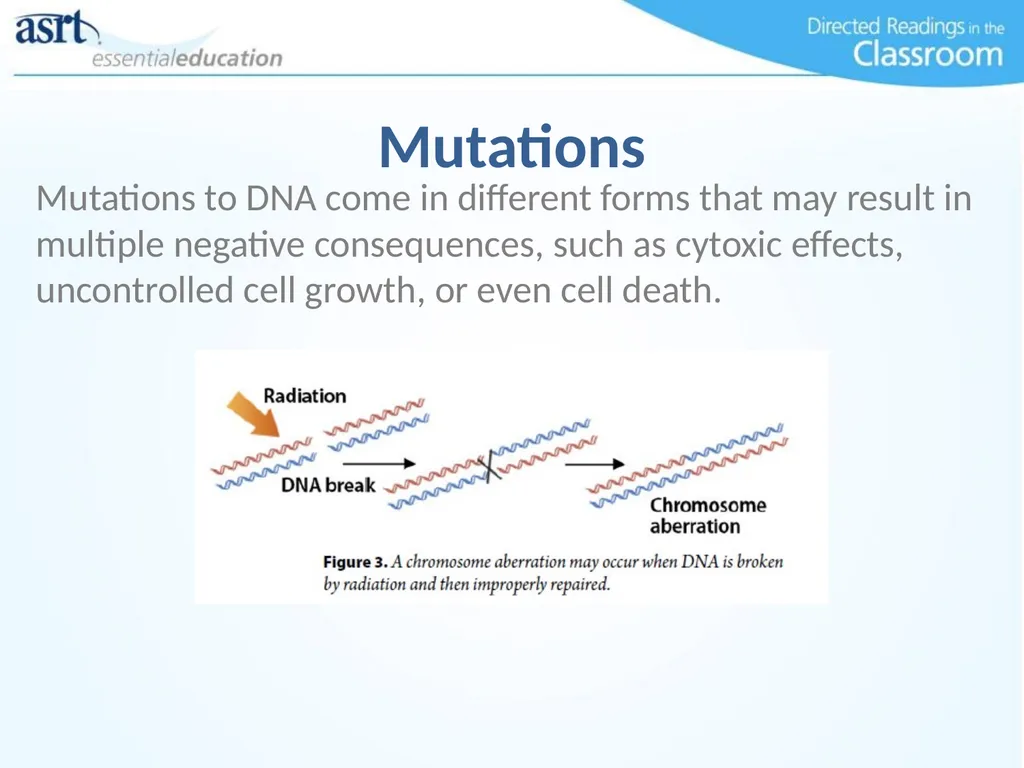 asrt essentialeducation

Directed Readings in the Classroom

Mutations

Mutations to DNA come in different forms that may result in multiple negative consequences, such as cytoxic effects, uncontrolled cell growth, or even cell death.

Radiation

DNA break

Chromosome aberration

Figure 3. A chromosome aberration may occur when DNA is broken by radiation and then improperly repaired.